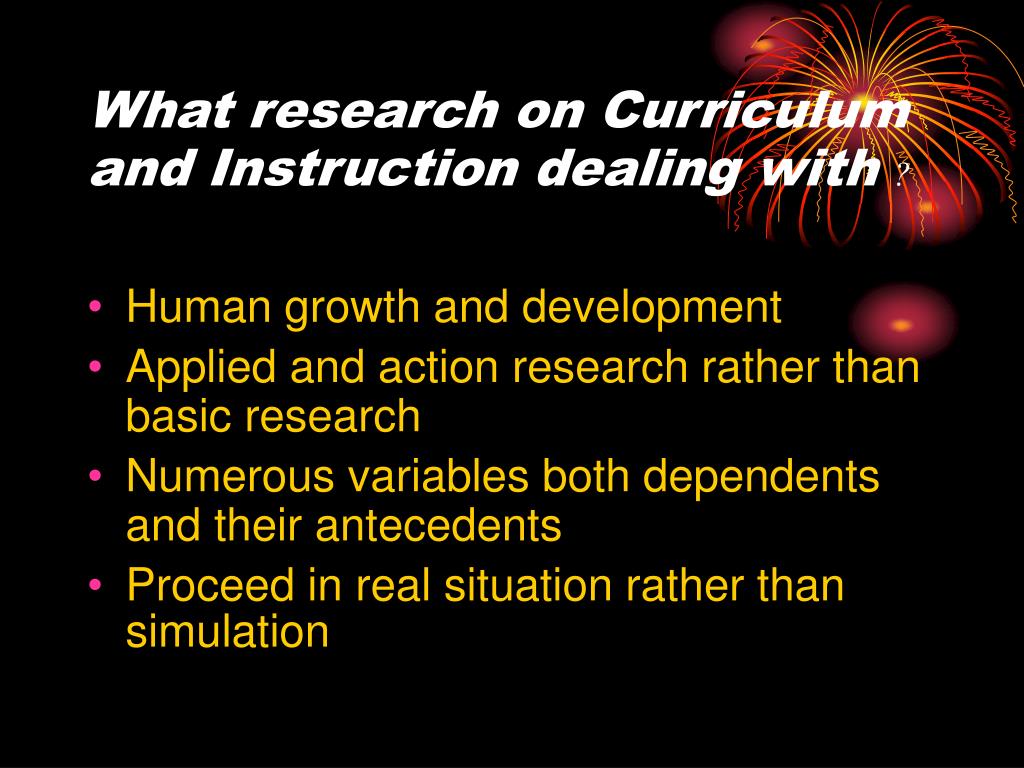 What research on Curriculum and Instruction dealing with ?

• Human growth and development
• Applied and action research rather than basic research
• Numerous variables both dependents and their antecedents
• Proceed in real situation rather than simulation